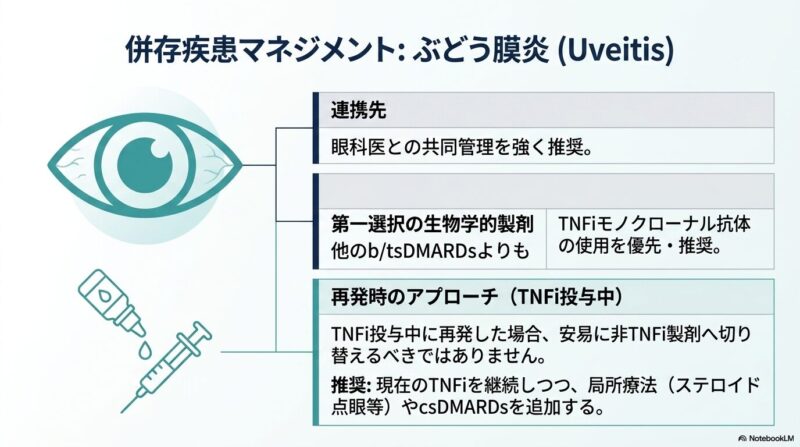 併存疾患マネジメント: ぶどう膜炎 (Uveitis)

連携先

眼科医との共同管理を強く推奨。

第一選択の生物学的製剤
他のb/tsDMARDsよりも

TNFiモノクローナル抗体の使用を優先・推奨。

再発時のアプローチ（TNFi投与中）

TNFi投与中に再発した場合、安易に非TNFi製剤へ切り替えるべきではありません。

推奨: 現在のTNFiを継続しつつ、局所療法（ステロイド点眼等）やcsDMARDsを追加する。

NotebookLM